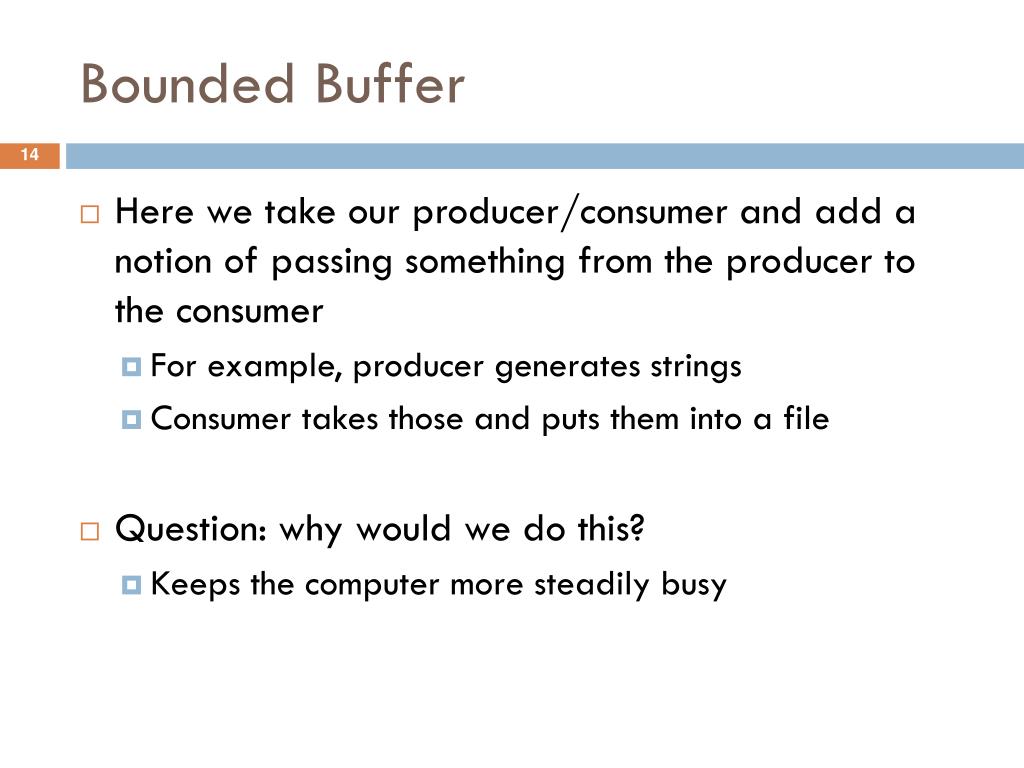 Bounded Buffer

14

Here we take our producer/consumer and add a notion of passing something from the producer to the consumer

For example, producer generates strings

Consumer takes those and puts them into a file

Question: why would we do this?

Keeps the computer more steadily busy